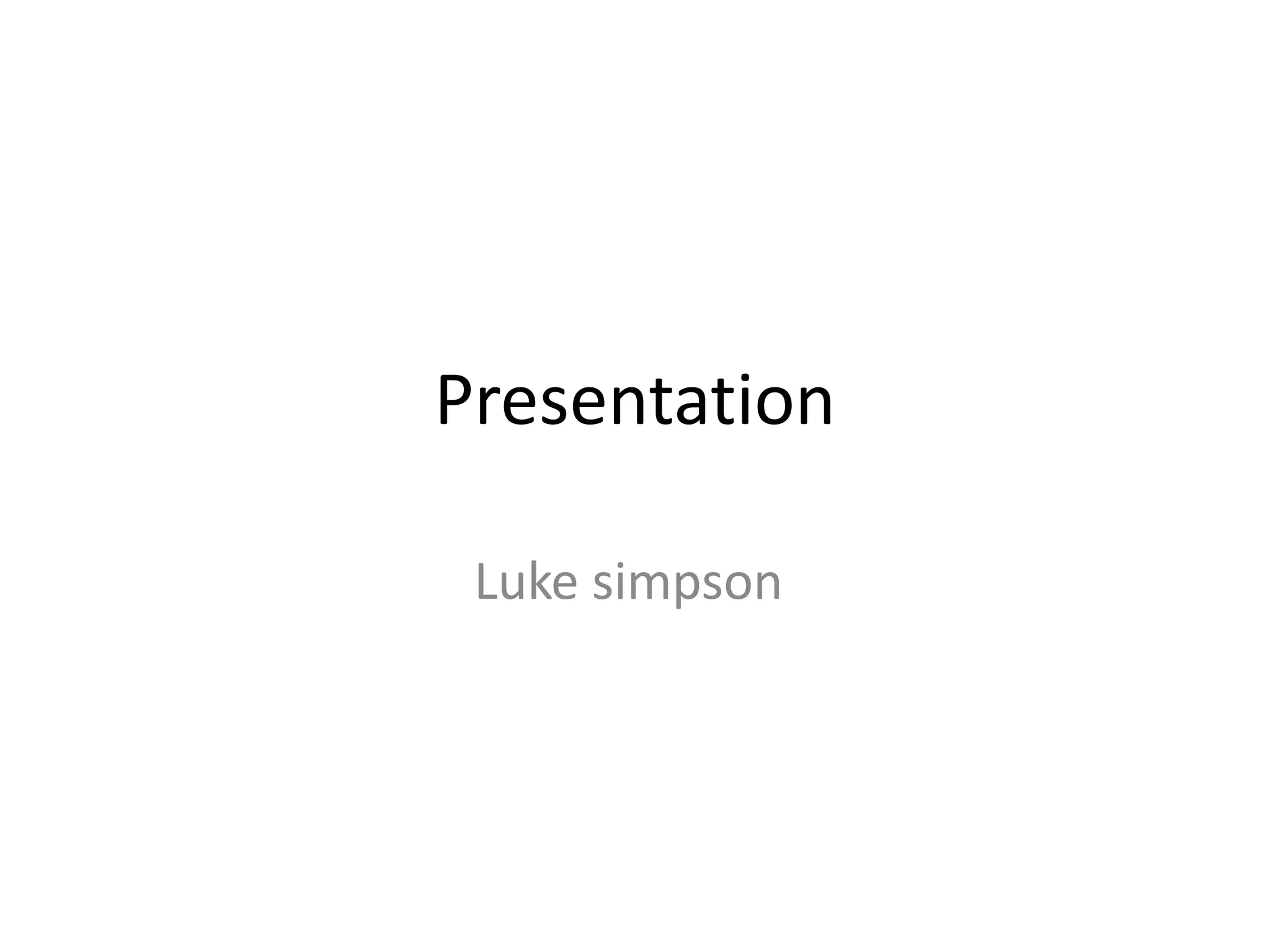 Presentation

Luke simpson